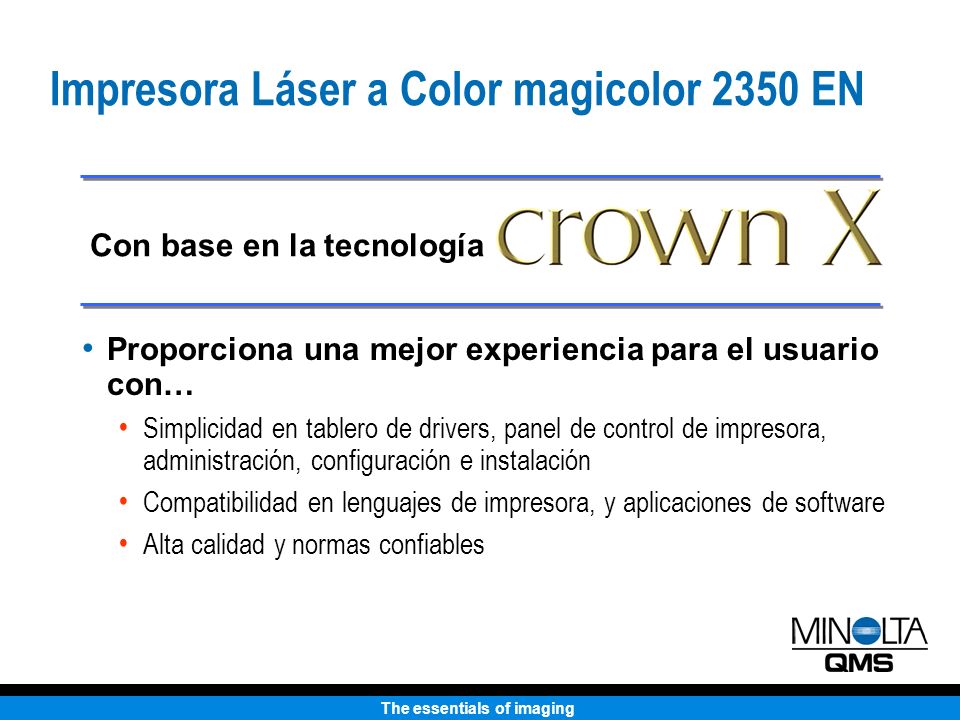 Impresora Láser a Color magicolor 2350 EN

Con base en la tecnología crown X

• Proporciona una mejor experiencia para el usuario con…

• Simplicidad en tablero de drivers, panel de control de impresora, administración, configuración e instalación

• Compatibilidad en lenguajes de impresora, y aplicaciones de software

• Alta calidad y normas confiables

MINOLTA
QMS

The essentials of imaging